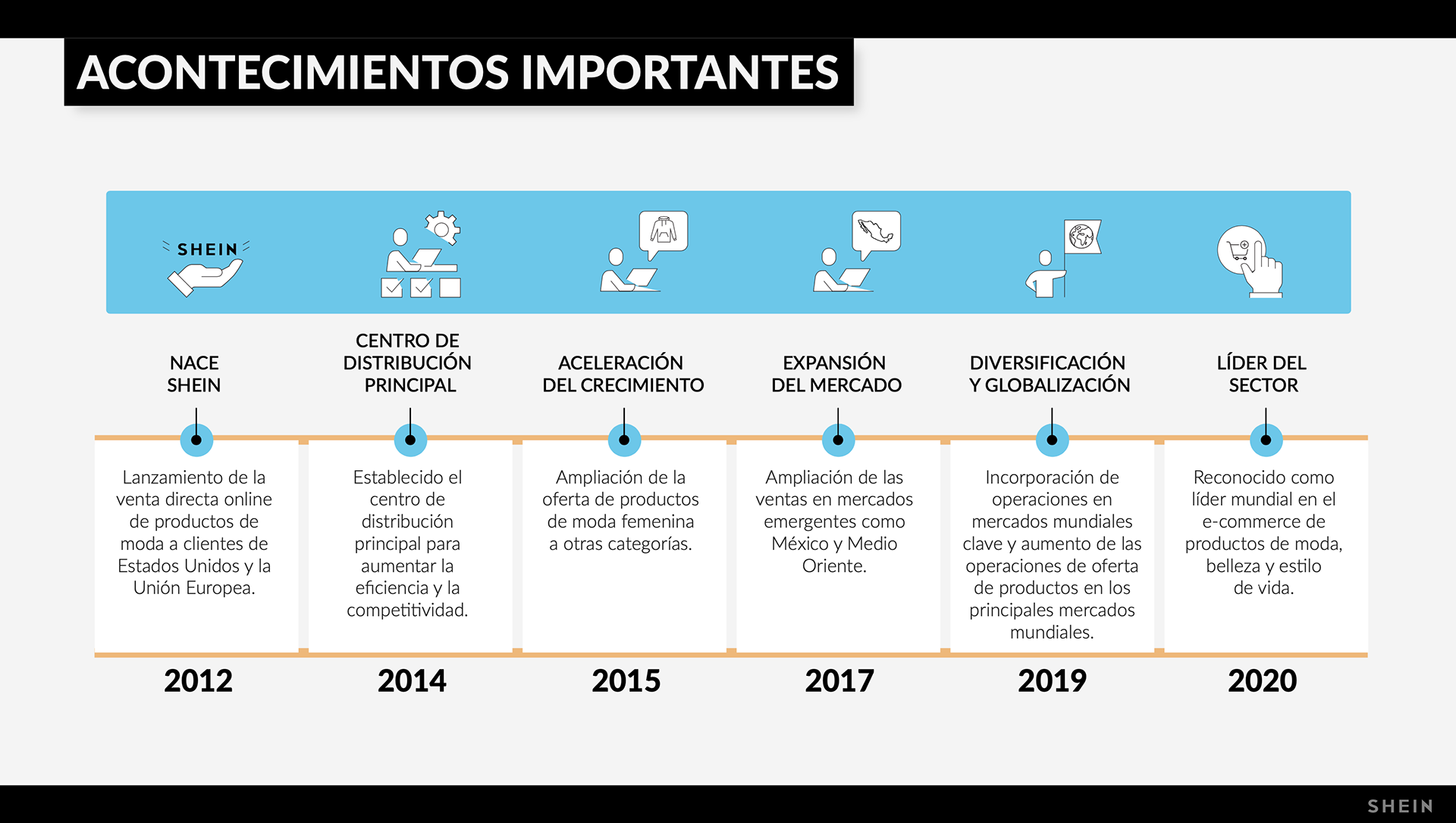 ACONTECIMIENTOS IMPORTANTES

SHEIN

NACE SHEIN

Lanzamiento de la venta directa online de productos de moda a clientes de Estados Unidos y la Unión Europea.

2012

CENTRO DE DISTRIBUCIÓN PRINCIPAL

Establecido el centro de distribución principal para aumentar la eficiencia y la competitividad.

2014

ACELERACIÓN DEL CRECIMIENTO

Ampliación de la oferta de productos de moda femenina a otras categorías.

2015

EXPANSIÓN DEL MERCADO

Ampliación de las ventas en mercados emergentes como México y Medio Oriente.

2017

DIVERSIFICACIÓN Y GLOBALIZACIÓN

Incorporación de operaciones en mercados mundiales clave y aumento de las operaciones de oferta de productos en los principales mercados mundiales.

2019

LÍDER DEL SECTOR

Reconocido como líder mundial en el e-commerce de productos de moda, belleza y estilo de vida.

2020

SHEIN